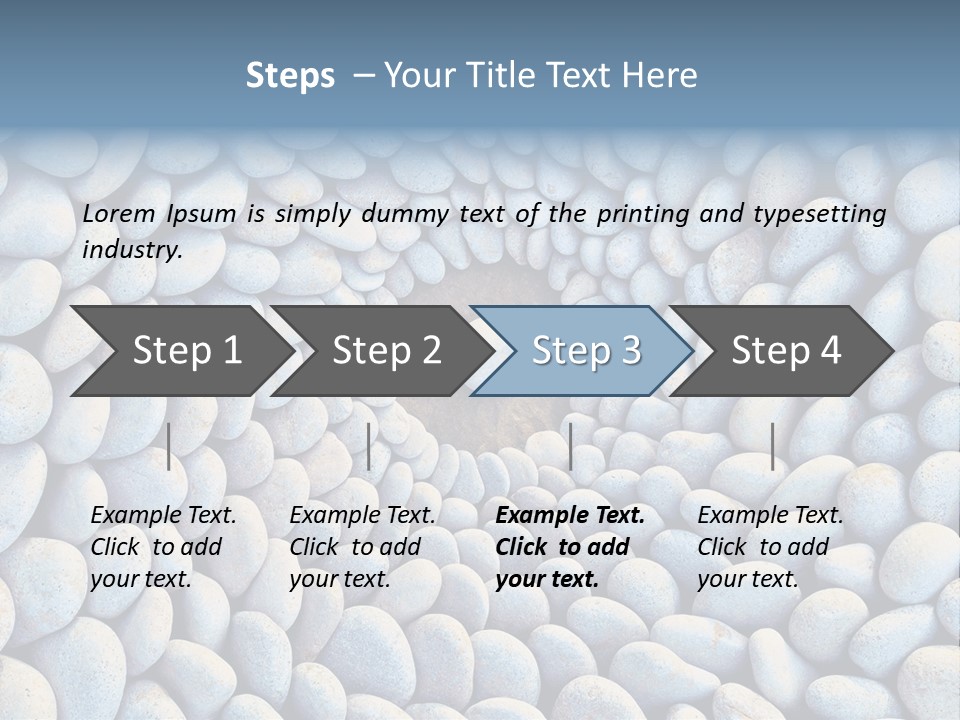 Steps – Your Title Text Here

Lorem Ipsum is simply dummy text of the printing and typesetting industry.

Step 1

Step 2

Step 3

Step 4

Example Text. Click to add your text.

Example Text. Click to add your text.

Example Text. Click to add your text.

Example Text. Click to add your text.